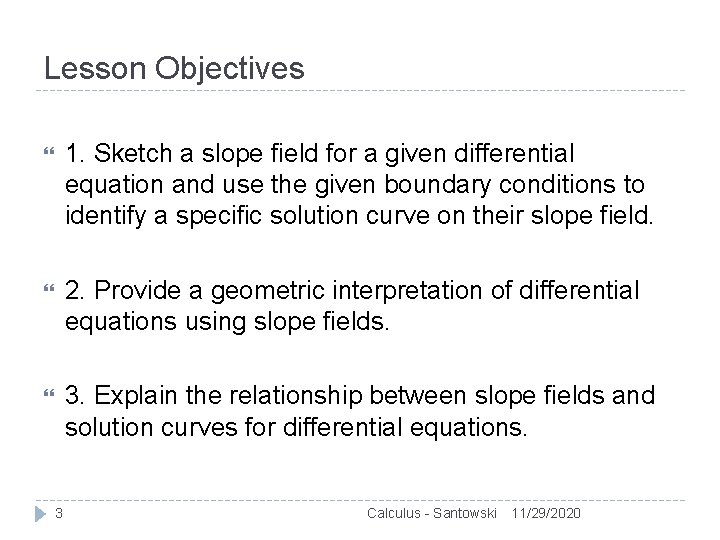 Lesson Objectives

1. Sketch a slope field for a given differential equation and use the given boundary conditions to identify a specific solution curve on their slope field.

2. Provide a geometric interpretation of differential equations using slope fields.

3. Explain the relationship between slope fields and solution curves for differential equations.

3 Calculus - Santowski 11/29/2020